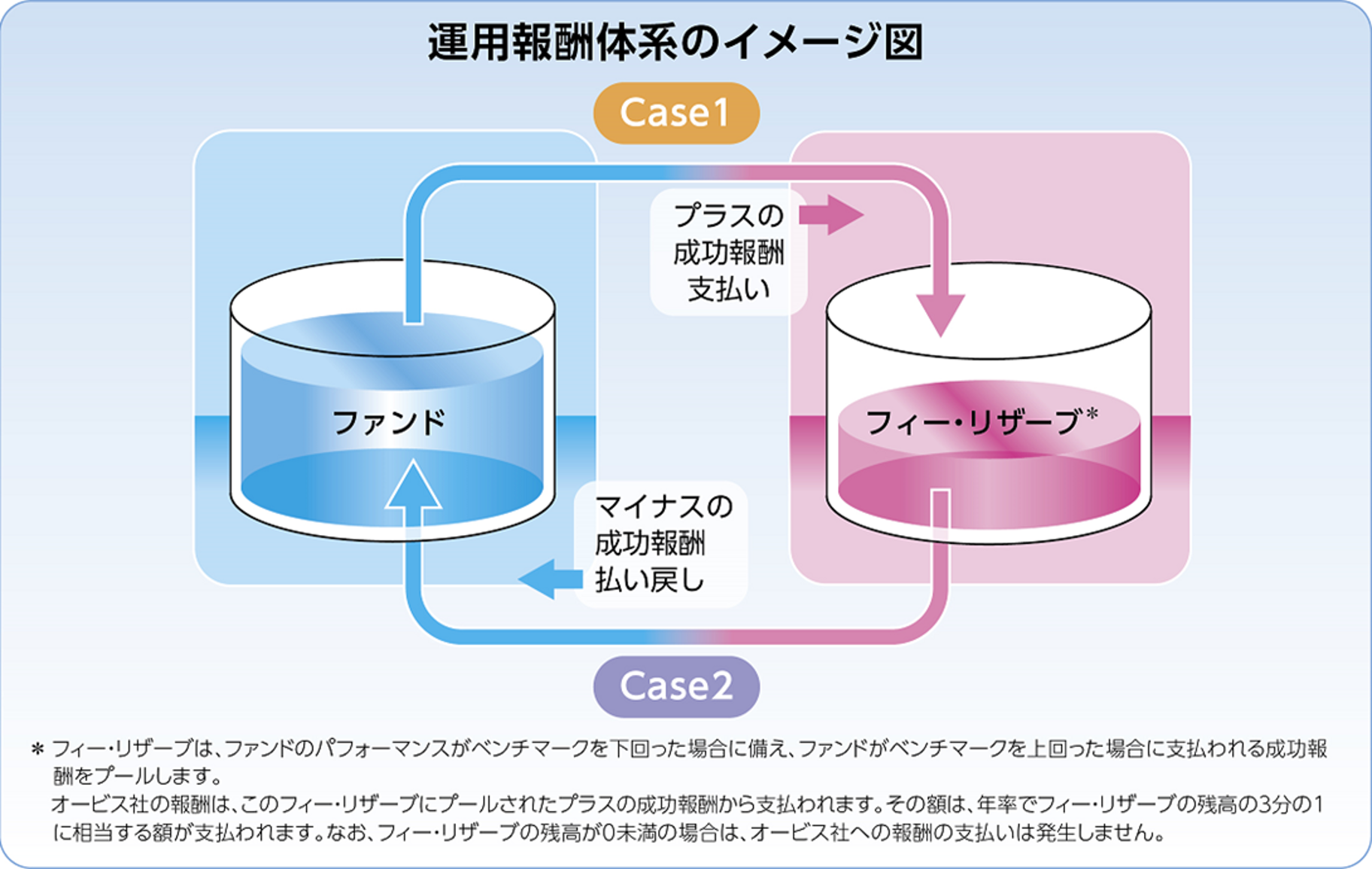 運用報酬体系のイメージ図

Case1

プラスの成功報酬支払い

ファンド

フィー・リザーブ*

マイナスの成功報酬払い戻し

Case2

* フィー・リザーブは、ファンドのパフォーマンスがベンチマークを下回った場合に備え、ファンドがベンチマークを上回った場合に支払われる成功報酬をプールします。
オービス社の報酬は、このフィー・リザーブにプールされたプラスの成功報酬から支払われます。その額は、年率でフィー・リザーブの残高の3分の1に相当する額が支払われます。なお、フィー・リザーブの残高が0未満の場合は、オービス社への報酬の支払いは発生しません。